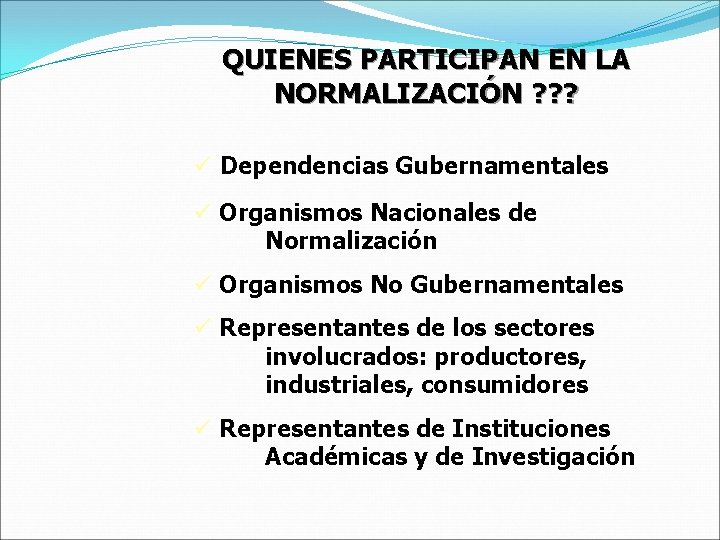 QUIENES PARTICIPAN EN LA NORMALIZACIÓN ???

✓ Dependencias Gubernamentales

✓ Organismos Nacionales de Normalización

✓ Organismos No Gubernamentales

✓ Representantes de los sectores involucrados: productores, industriales, consumidores

✓ Representantes de Instituciones Académicas y de Investigación